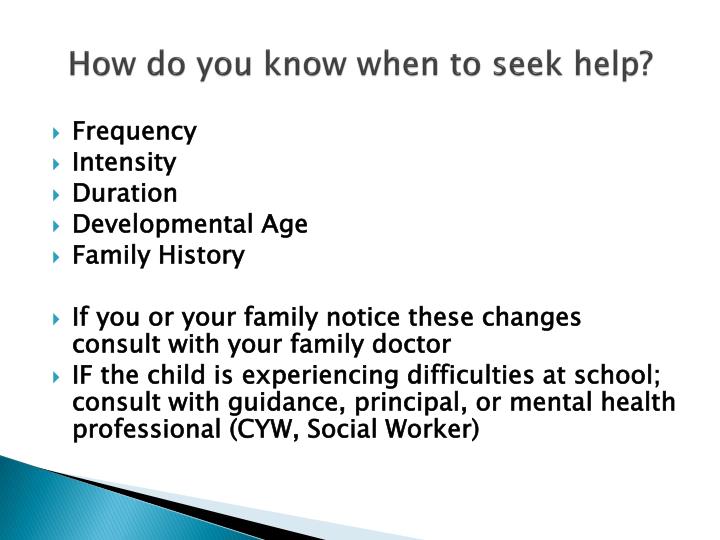 How do you know when to seek help?

Frequency
Intensity
Duration
Developmental Age
Family History

If you or your family notice these changes consult with your family doctor
IF the child is experiencing difficulties at school; consult with guidance, principal, or mental health professional (CYW, Social Worker)